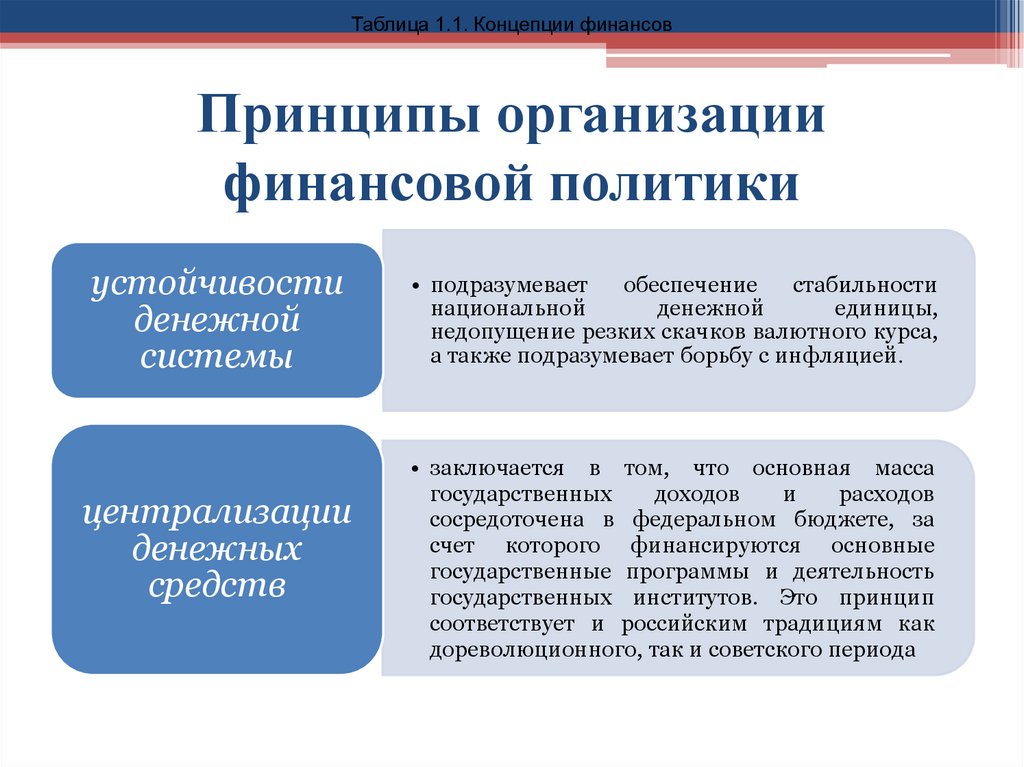 Таблица 1.1. Концепции финансов

Принципы организации финансовой политики

устойчивости денежной системы

• подразумевает обеспечение стабильности национальной денежной единицы, недопущение резких скачков валютного курса, а также подразумевает борьбу с инфляцией.

централизации денежных средств

• заключается в том, что основная масса государственных доходов и расходов сосредоточена в федеральном бюджете, за счет которого финансируются основные государственные программы и деятельность государственных институтов. Это принцип соответствует и российским традициям как дореволюционного, так и советского периода